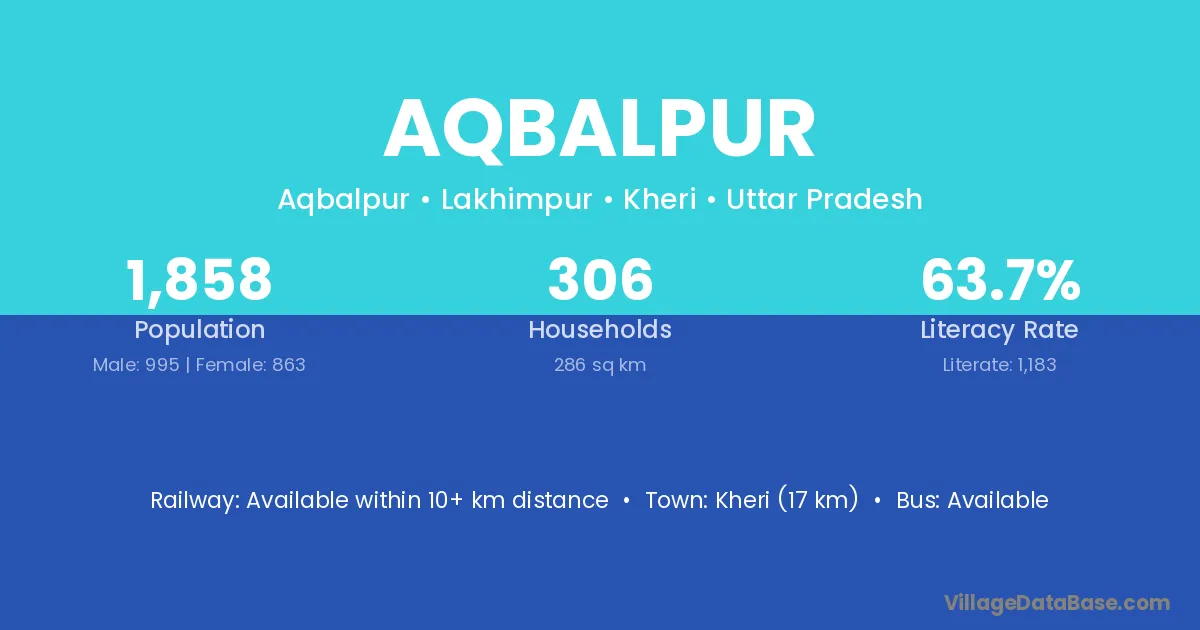 AQBALPUR

Aqbalpur • Lakhimpur • Kheri • Uttar Pradesh

1,858
Population
Male: 995 | Female: 863

306
Households
286 sq km

63.7%
Literacy Rate
Literate: 1,183

Railway: Available within 10+ km distance • Town: Kheri (17 km) • Bus: Available

VillageDataBase.com